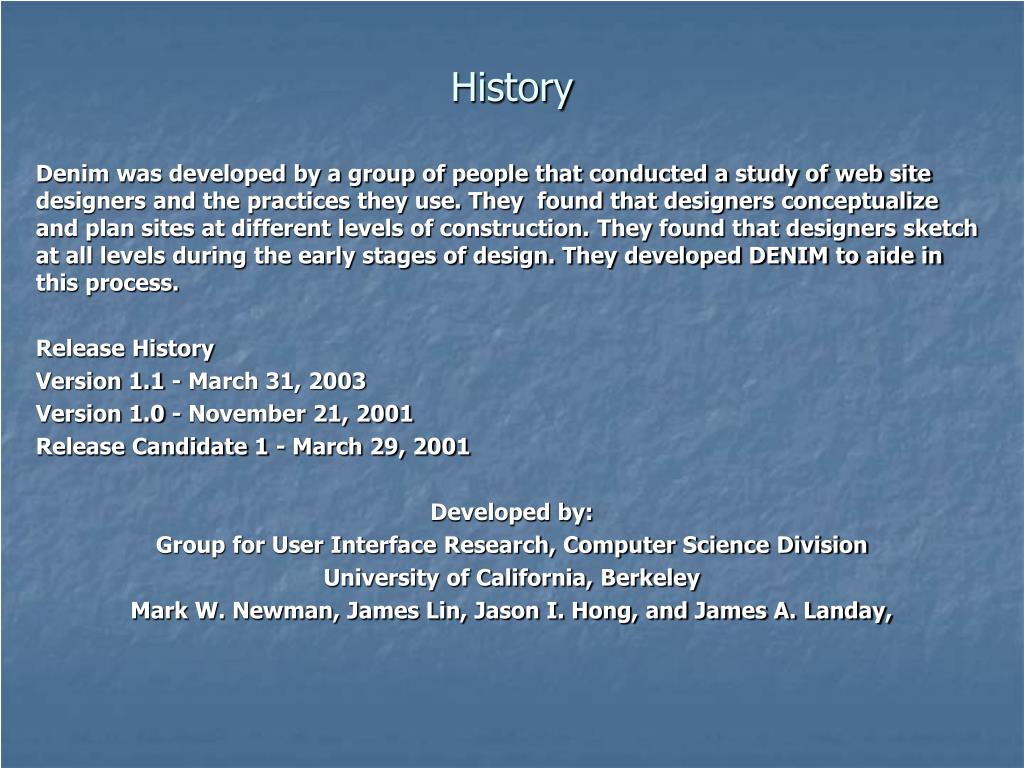 History

Denim was developed by a group of people that conducted a study of web site designers and the practices they use. They  found that designers conceptualize and plan sites at different levels of construction. They found that designers sketch at all levels during the early stages of design. They developed DENIM to aide in this process.

Release History
Version 1.1 - March 31, 2003
Version 1.0 - November 21, 2001
Release Candidate 1 - March 29, 2001

Developed by:
Group for User Interface Research, Computer Science Division
University of California, Berkeley
Mark W. Newman, James Lin, Jason I. Hong, and James A. Landay,